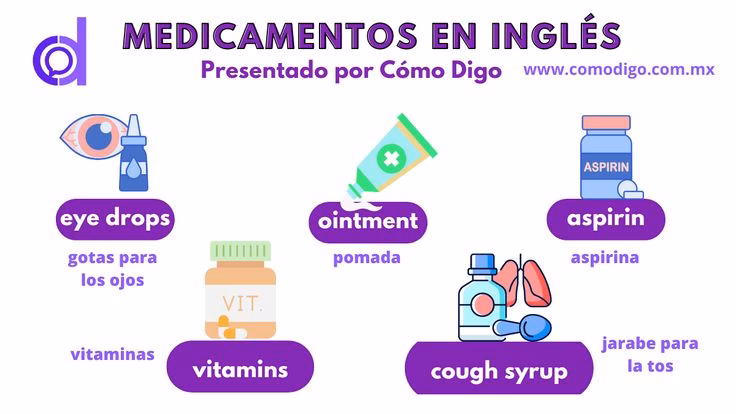 MEDICAMENTOS EN INGLÉS
Presentado por Cómo Digo
www.comodigo.com.mx

eye drops
gotas para los ojos

ointment
pomada

ASPIRIN
aspirin
aspirina

VIT.
vitaminas
vitamins

cough syrup
jarabe para la tos